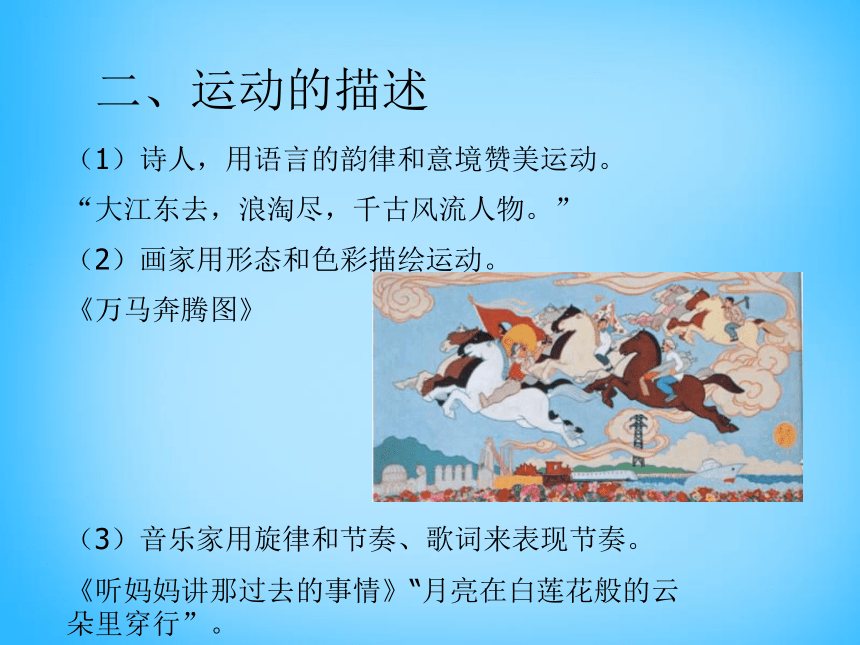 二、运动的描述

（1）诗人，用语言的韵律和意境赞美运动。

“大江东去，浪淘尽，千古风流人物。”

（2）画家用形态和色彩描绘运动。

《万马奔腾图》

（3）音乐家用旋律和节奏、歌词来表现节奏。

《听妈妈讲那过去的事情》“月亮在白莲花般的云朵里穿行”。